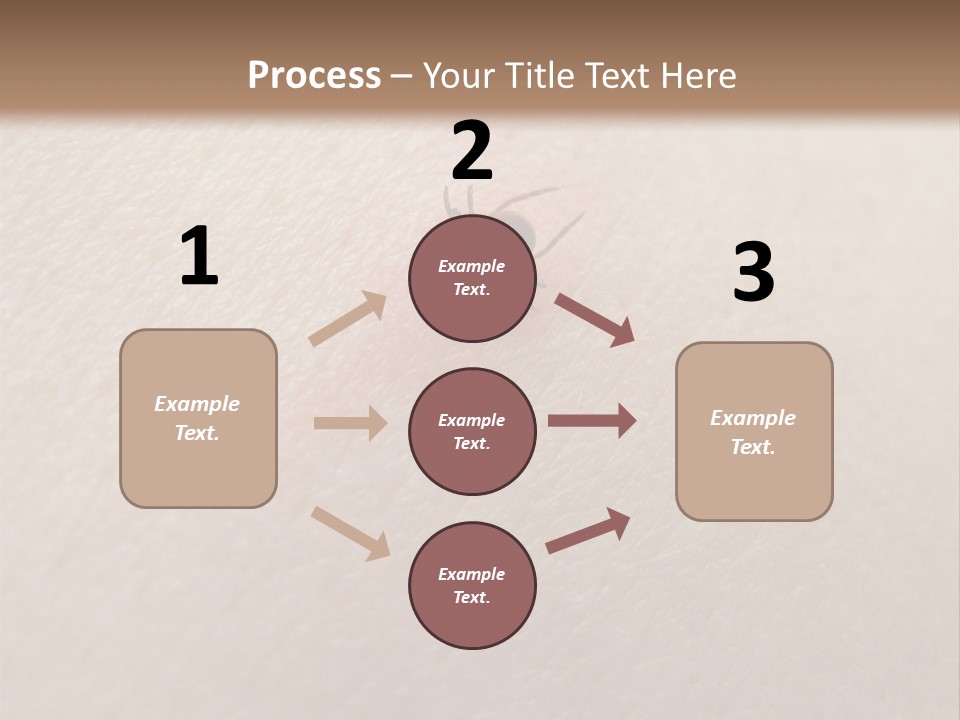 Process – Your Title Text Here

1

Example Text.

2

Example Text.

Example Text.

Example Text.

3

Example Text.